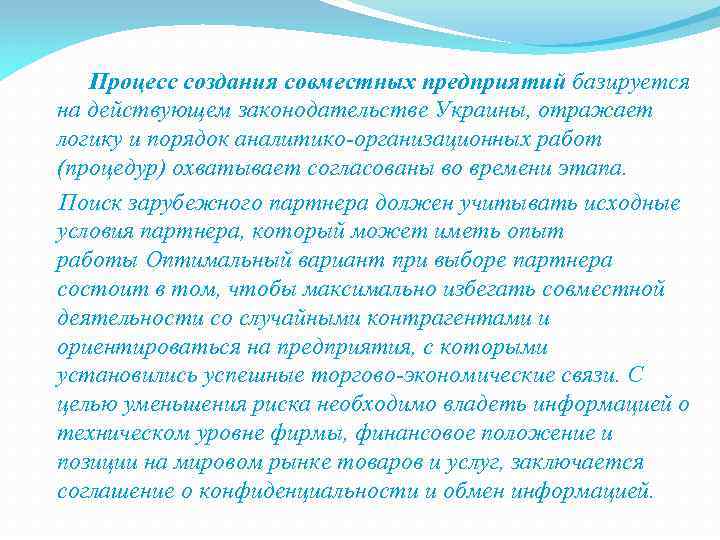 Процесс создания совместных предприятий базируется на действующем законодательстве Украины, отражает логику и порядок аналитико-организационных работ (процедур) охватывает согласованы во времени этапа.

Поиск зарубежного партнера должен учитывать исходные условия партнера, который может иметь опыт работы Оптимальный вариант при выборе партнера состоит в том, чтобы максимально избегать совместной деятельности со случайными контрагентами и ориентироваться на предприятия, с которыми установились успешные торгово-экономические связи. С целью уменьшения риска необходимо владеть информацией о техническом уровне фирмы, финансовое положение и позиции на мировом рынке товаров и услуг, заключается соглашение о конфиденциальности и обмен информацией.